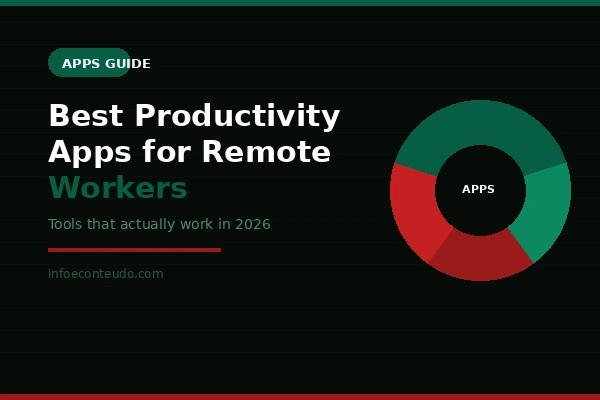 APPS GUIDE

Best Productivity Apps for Remote Workers

Tools that actually work in 2026

infoeconteudo.com

APPS